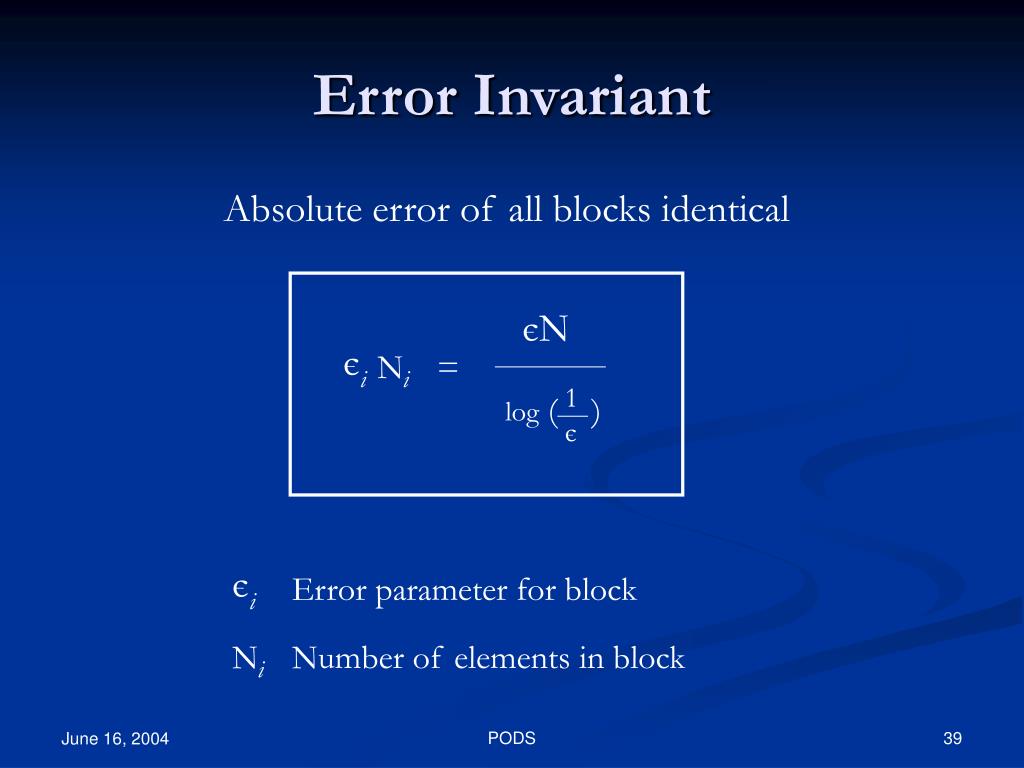 Error Invariant

Absolute error of all blocks identical

$\epsilon_i N_i = \frac{\epsilon N}{\log(\frac{1}{\epsilon})}$

$\epsilon_i$ Error parameter for block

$N_i$ Number of elements in block

June 16, 2004

PODS

39